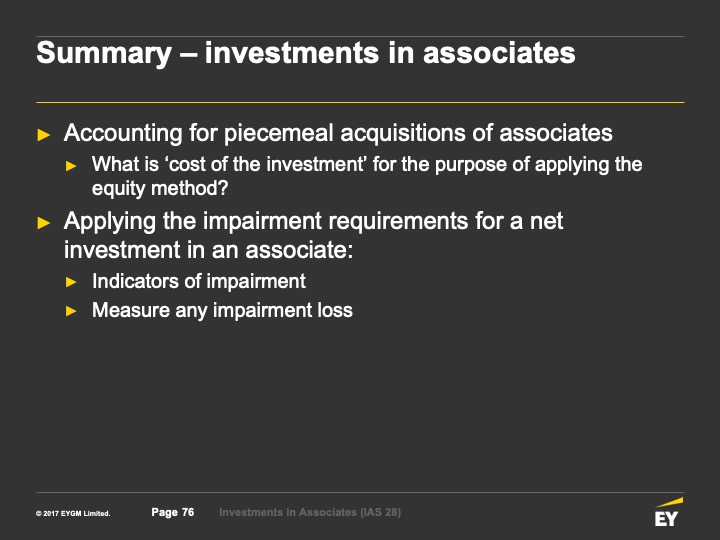 Summary – investments in associates

► Accounting for piecemeal acquisitions of associates
► What is ‘cost of the investment’ for the purpose of applying the equity method?

► Applying the impairment requirements for a net investment in an associate:
► Indicators of impairment
► Measure any impairment loss

© 2017 EYGM Limited. Page 76 Investments in Associates (IAS 28)

EY